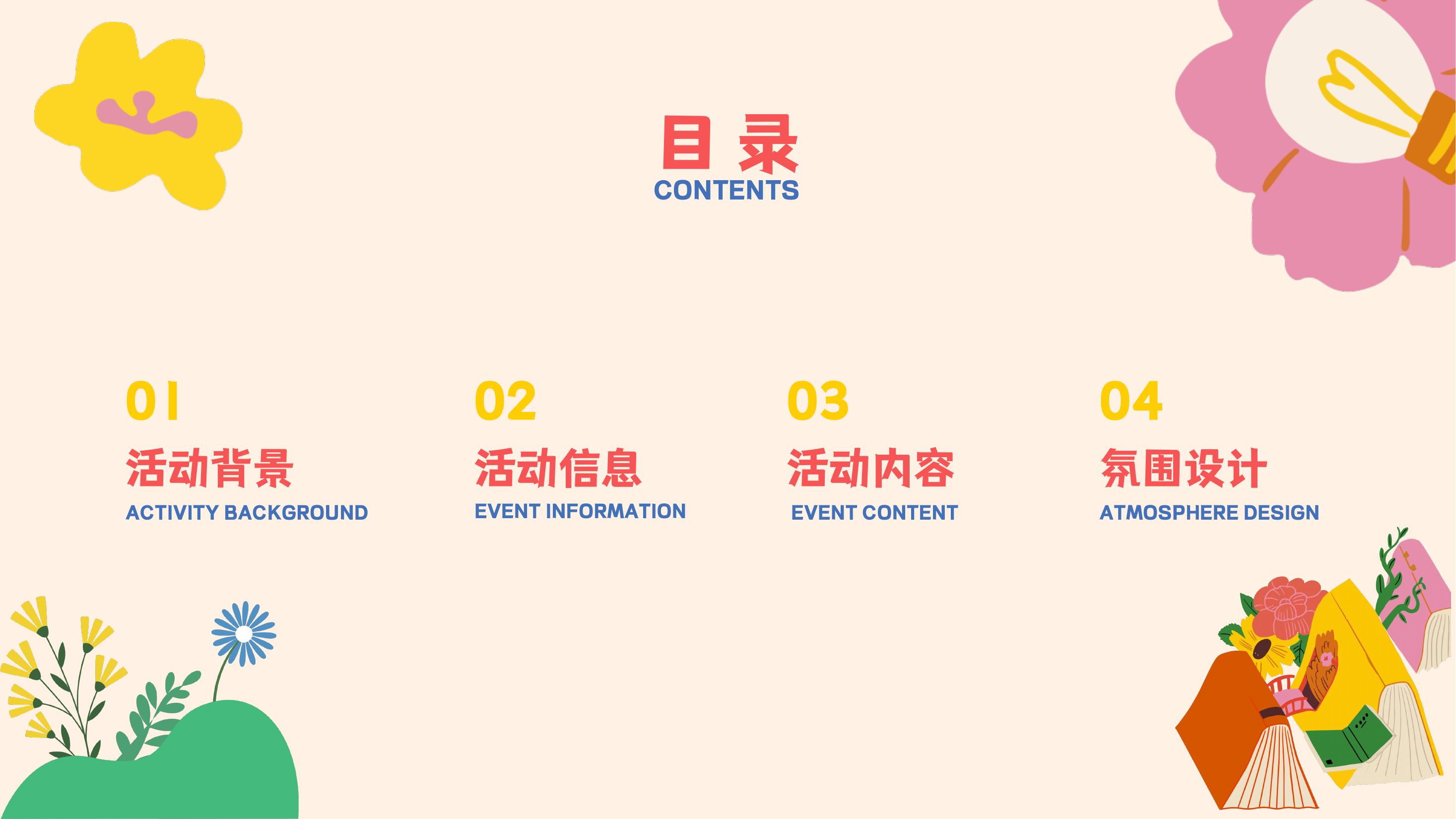 目 录
CONTENTS

01
活动背景
ACTIVITY BACKGROUND

02
活动信息
EVENT INFORMATION

03
活动内容
EVENT CONTENT

04
氛围设计
ATMOSPHERE DESIGN